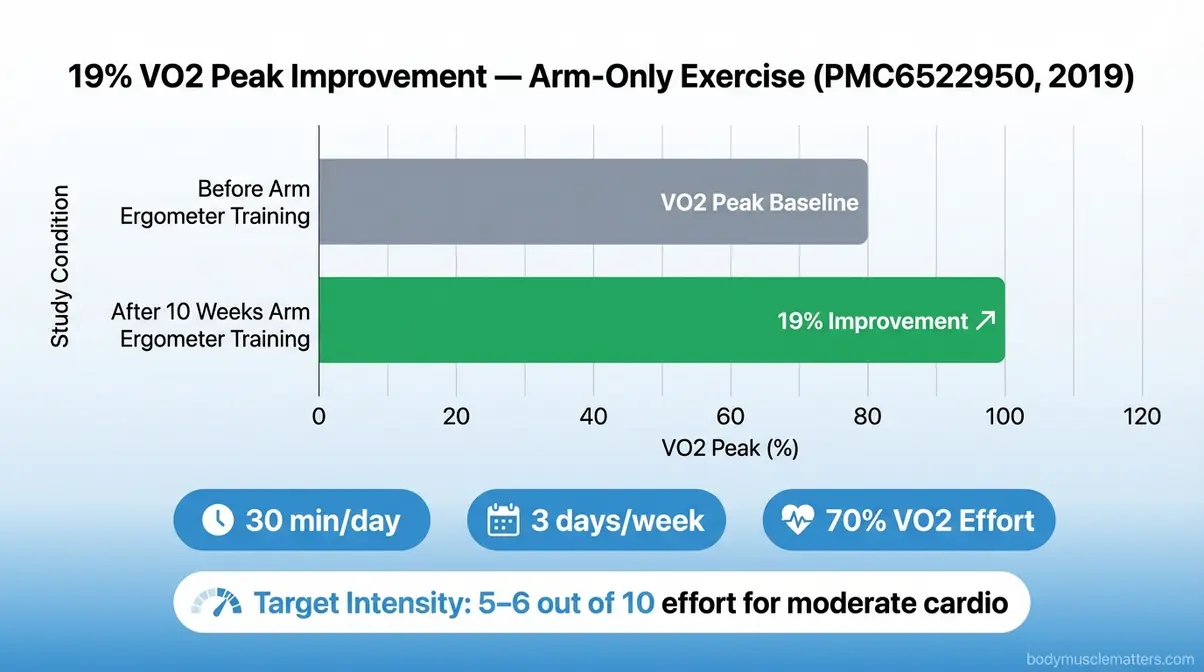 19% VO2 Peak Improvement — Arm-Only Exercise (PMC6522950, 2019)

Study Condition

Before Arm Ergometer Training

VO2 Peak Baseline

After 10 Weeks Arm Ergometer Training

19% Improvement ↗

0
20
40
60
80
100
120

VO2 Peak (%)

30 min/day

3 days/week

70% VO2 Effort

Target Intensity: 5–6 out of 10 effort for moderate cardio

bodymusclematters.com